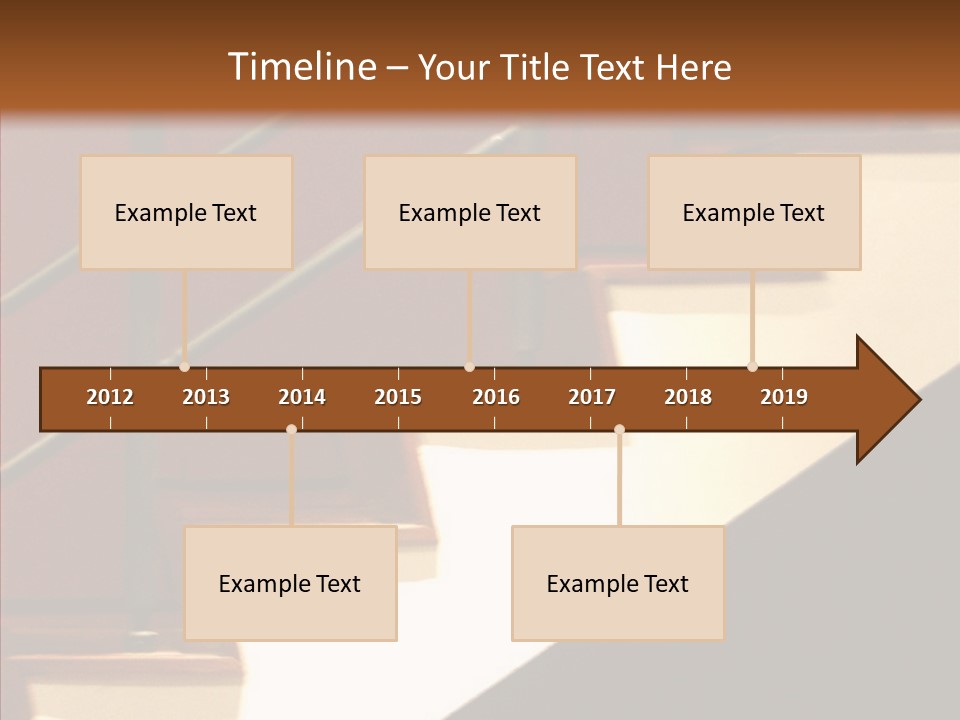 Timeline – Your Title Text Here

Example Text

Example Text

Example Text

2012 2013 2014 2015 2016 2017 2018 2019

Example Text

Example Text